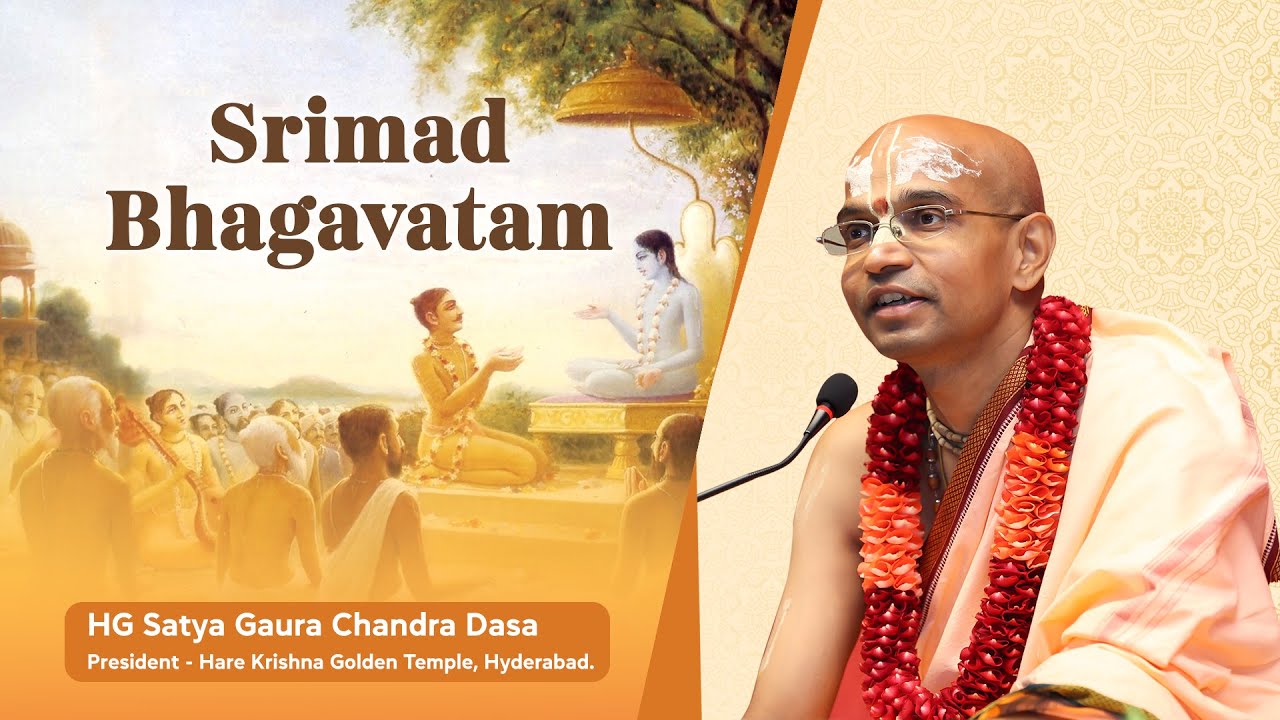 Srimad Bhagavatam

HG Satya Gaura Chandra Dasa
President - Hare Krishna Golden Temple, Hyderabad.